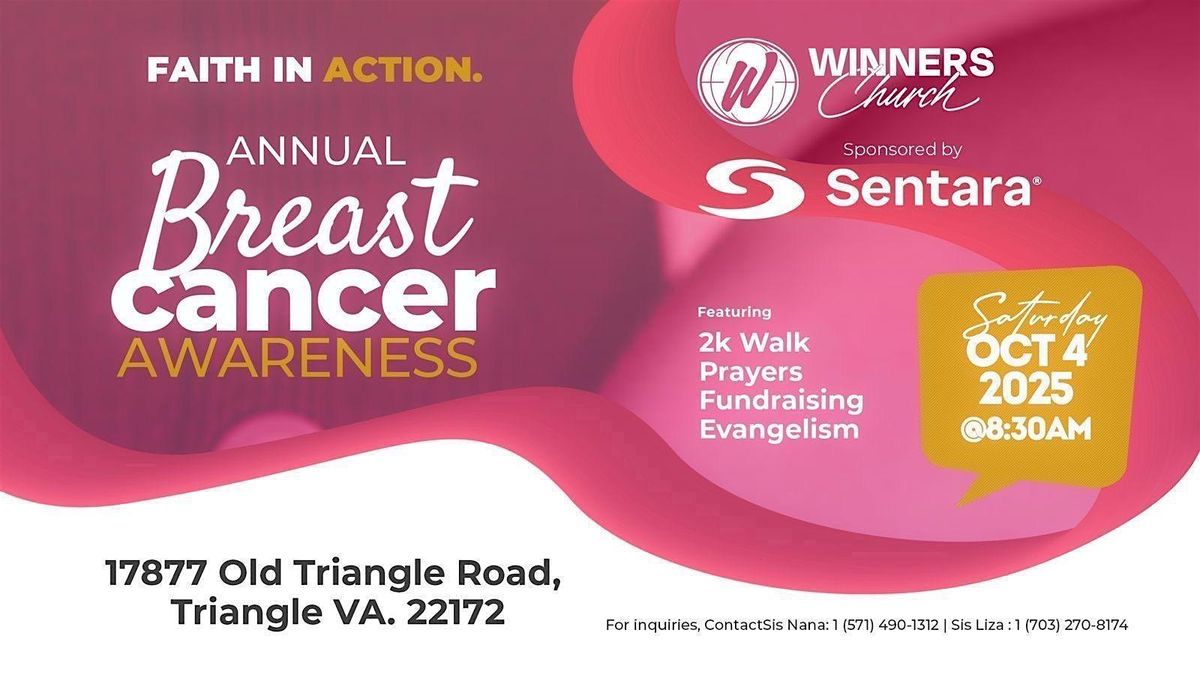 FAITH IN ACTION.

ANNUAL
Breast
cancer
AWARENESS

W WINNERS Church

Sponsored by
Sentara®

Featuring
2k Walk
Prayers
Fundraising
Evangelism

Saturday
OCT 4
2025
@8:30AM

17877 Old Triangle Road,
Triangle VA. 22172

For inquiries, ContactSis Nana: 1 (571) 490-1312 | Sis Liza : 1 (703) 270-8174